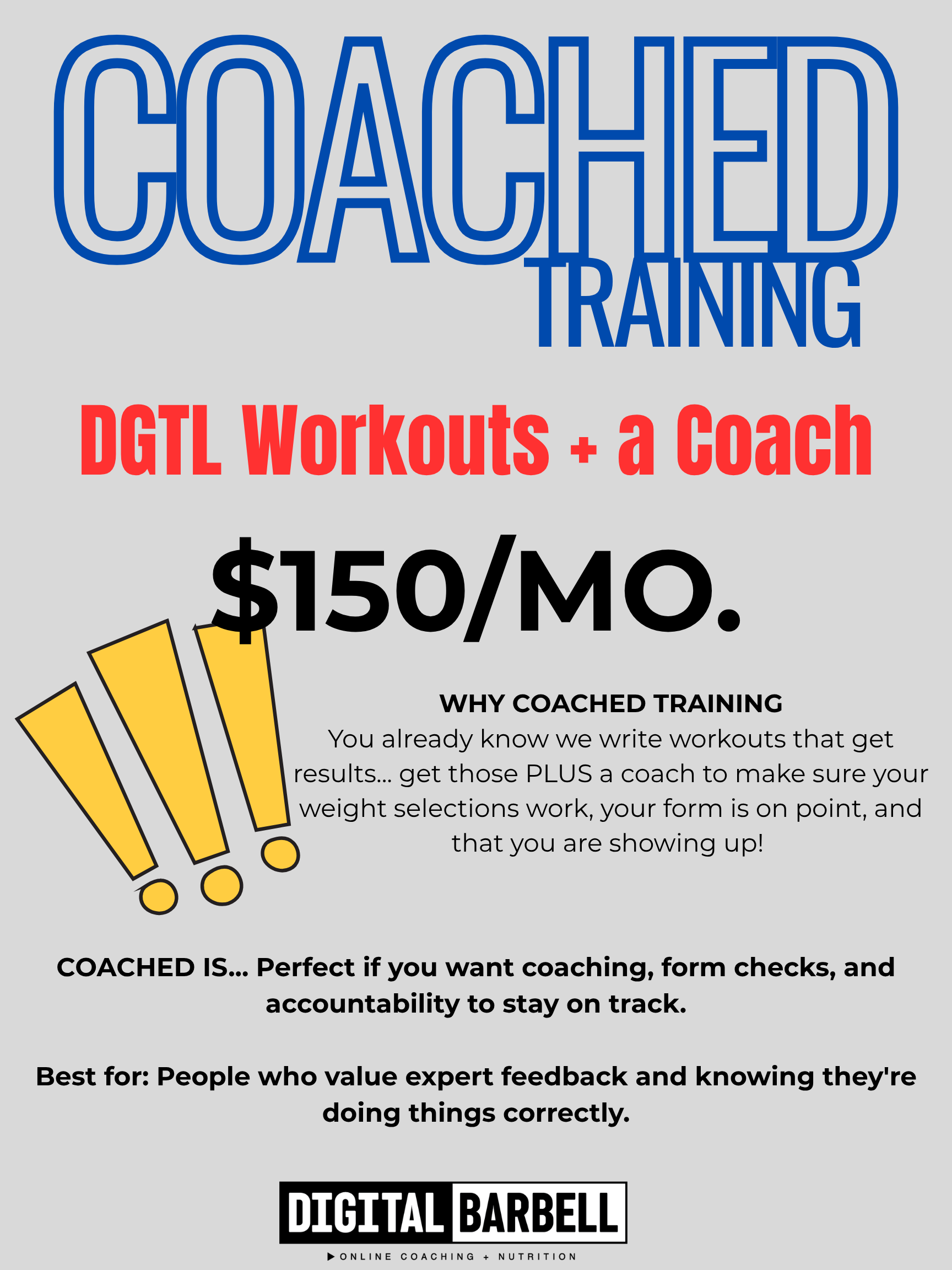 COACHED TRAINING

DGTL Workouts + a Coach

$150/MO.

WHY COACHED TRAINING
You already know we write workouts that get results... get those PLUS a coach to make sure your weight selections work, your form is on point, and that you are showing up!

COACHED IS... Perfect if you want coaching, form checks, and accountability to stay on track.

Best for: People who value expert feedback and knowing they're doing things correctly.

DIGITAL BARBELL
▶ ONLINE COACHING + NUTRITION